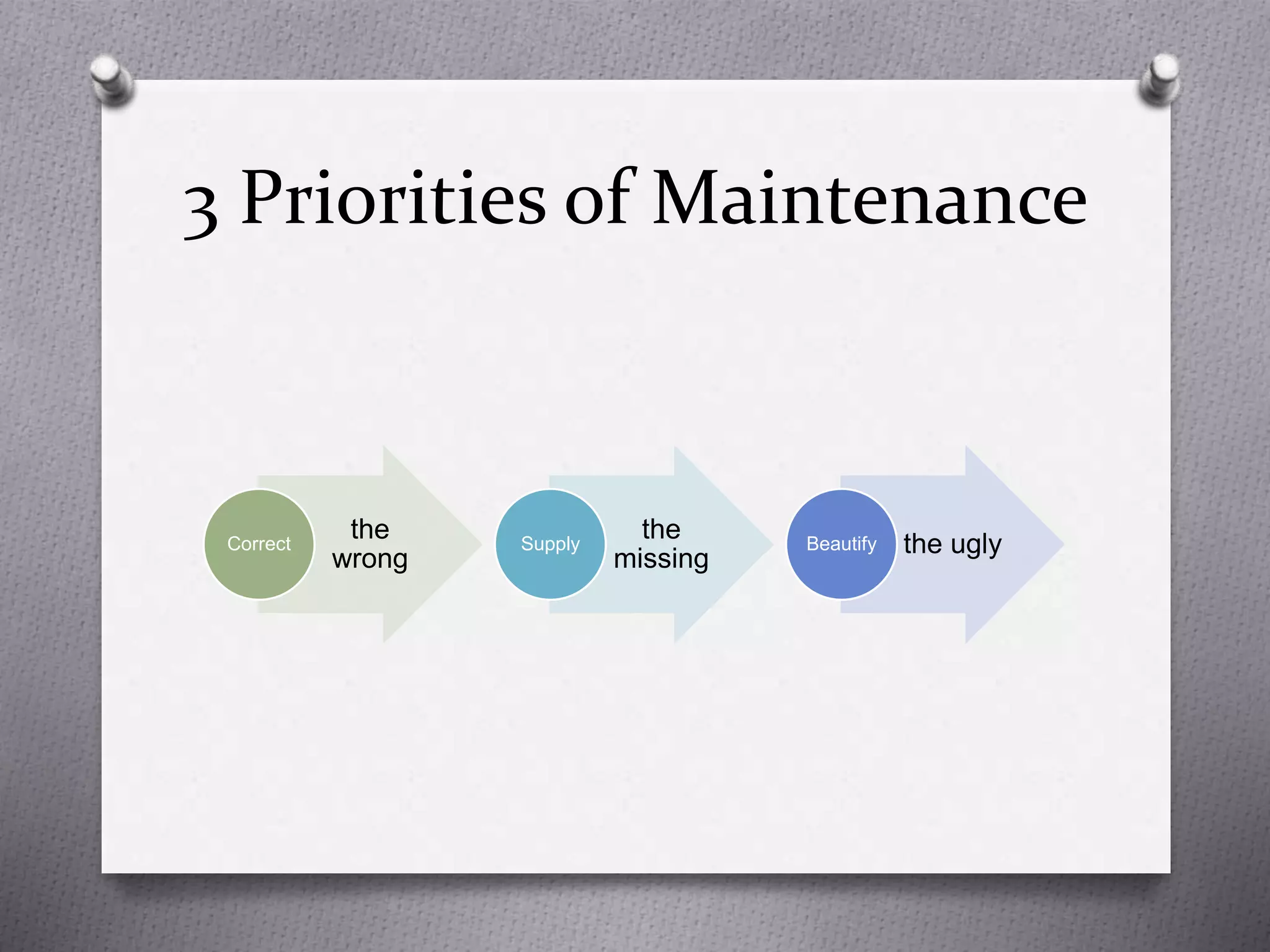 3 Priorities of Maintenance

Correct the wrong

Supply the missing

Beautify the ugly